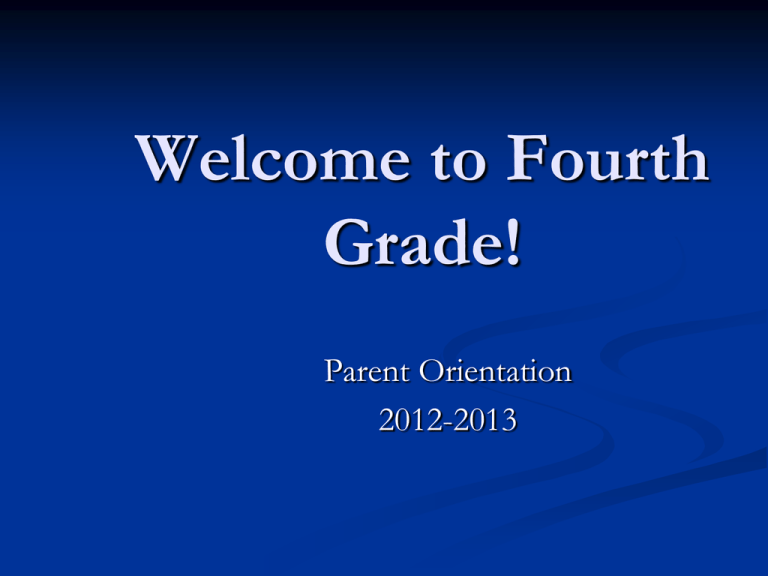 Welcome to Fourth Grade!

Parent Orientation
2012-2013